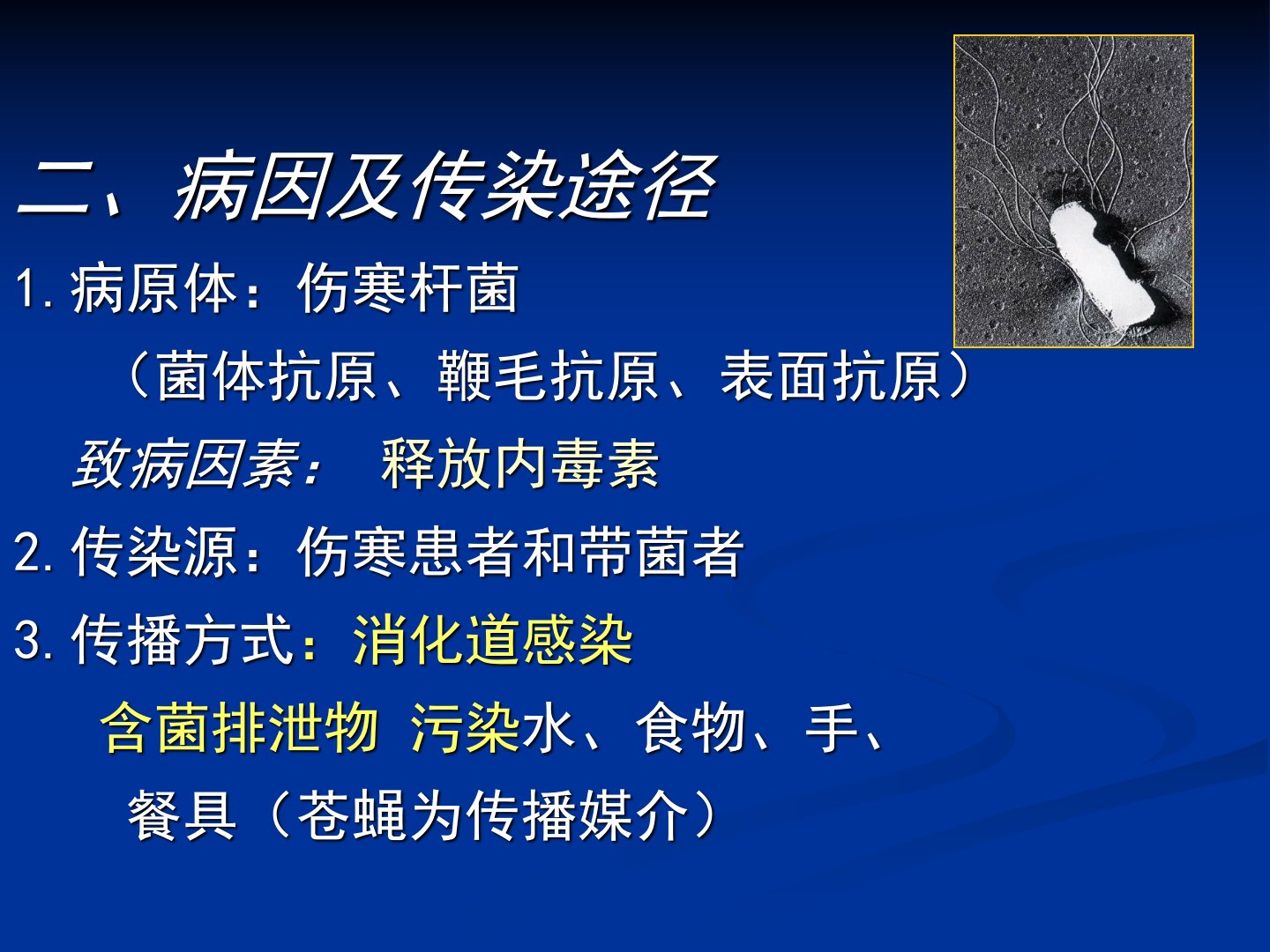 二、病因及传染途径

1. 病原体：伤寒杆菌

（菌体抗原、鞭毛抗原、表面抗原）

致病因素： 释放内毒素

2. 传染源：伤寒患者和带菌者

3. 传播方式：消化道感染

含菌排泄物 污染水、食物、手、

餐具（苍蝇为传播媒介）